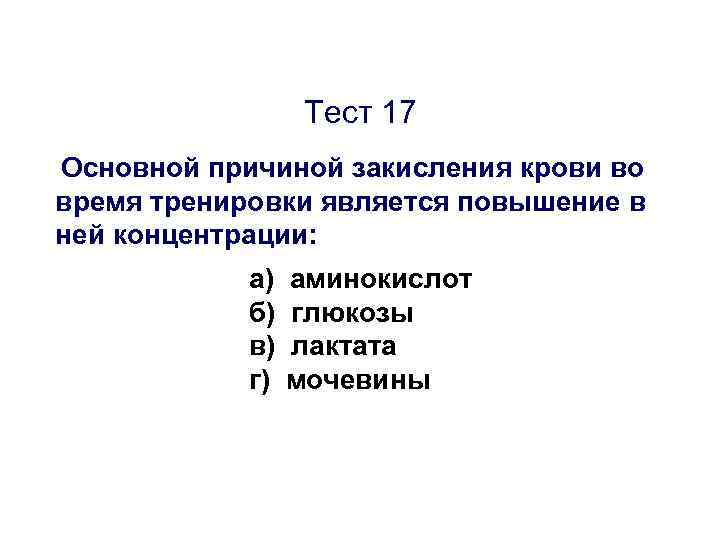 Тест 17

Основной причиной закисления крови во время тренировки является повышение в ней концентрации:

а) аминокислот
б) глюкозы
в) лактата
г) мочевины